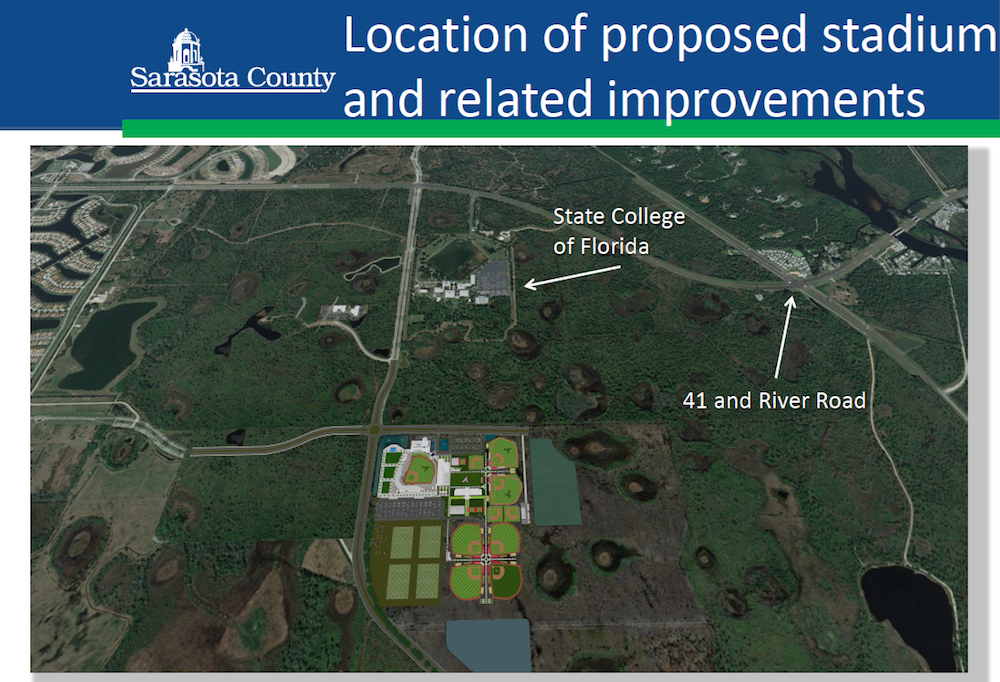 Sarasota County

Location of proposed stadium and related improvements

State College of Florida

41 and River Road